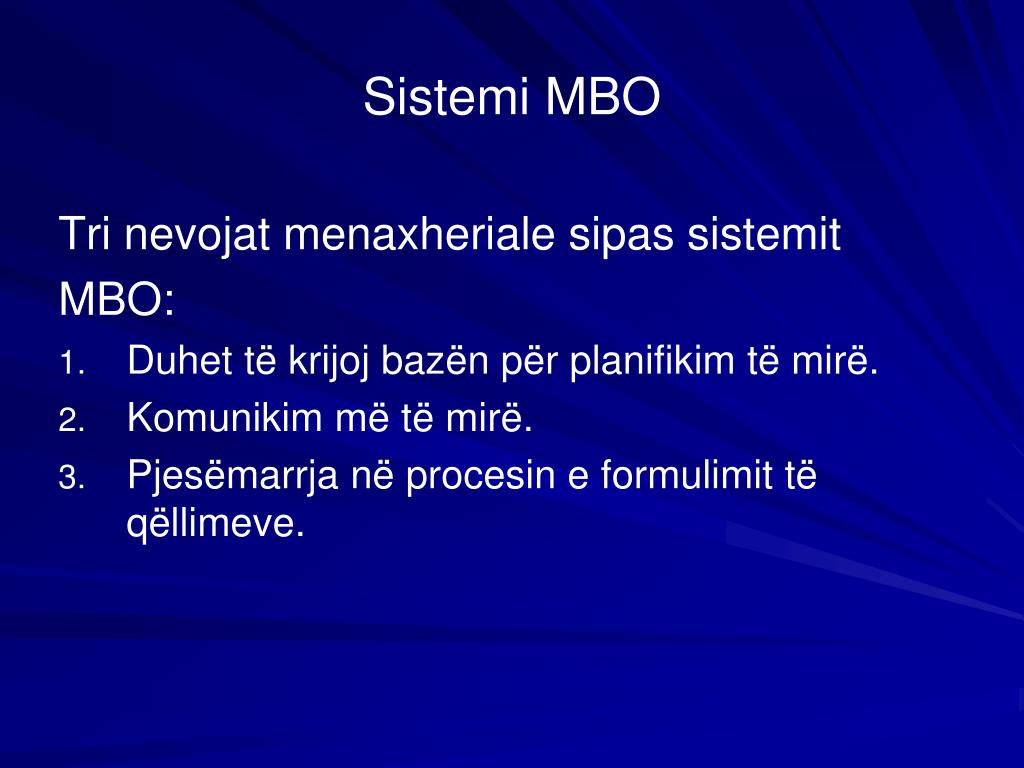 Sistemi MBO

Tri nevojat menaxheriale sipas sistemit MBO:

1. Duhet të krijoj bazën për planifikim të mirë.
2. Komunikim më të mirë.
3. Pjesëmarrja në procesin e formulimit të qëllimeve.